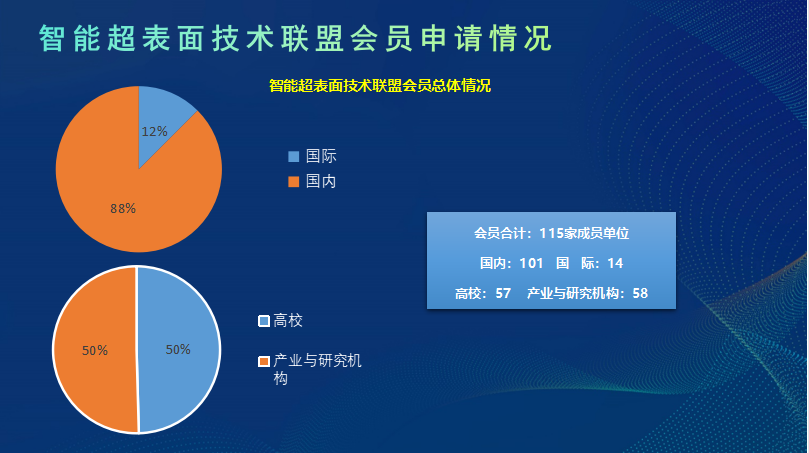 智能超表面技术联盟会员申请情况

智能超表面技术联盟会员总体情况

12%

88%

国际
国内

50%

50%

高校
产业与研究机构

会员合计：115家成员单位

国内：101 国 际：14

高校：57 产业与研究机构：58